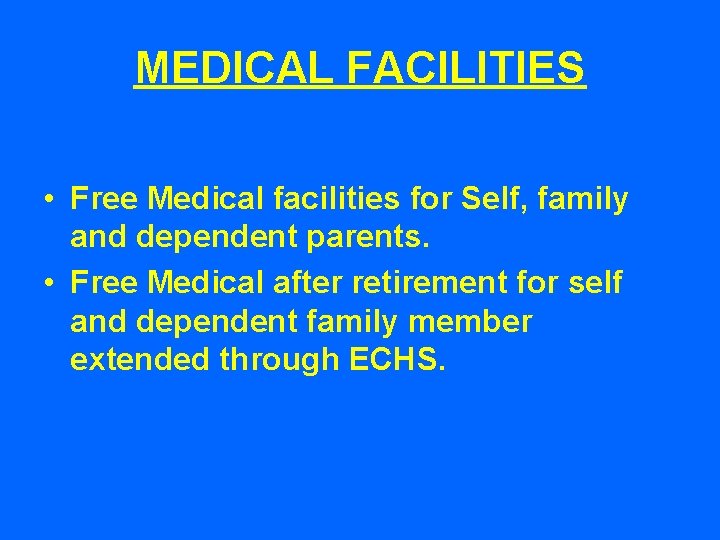 MEDICAL FACILITIES

• Free Medical facilities for Self, family and dependent parents.
• Free Medical after retirement for self and dependent family member extended through ECHS.